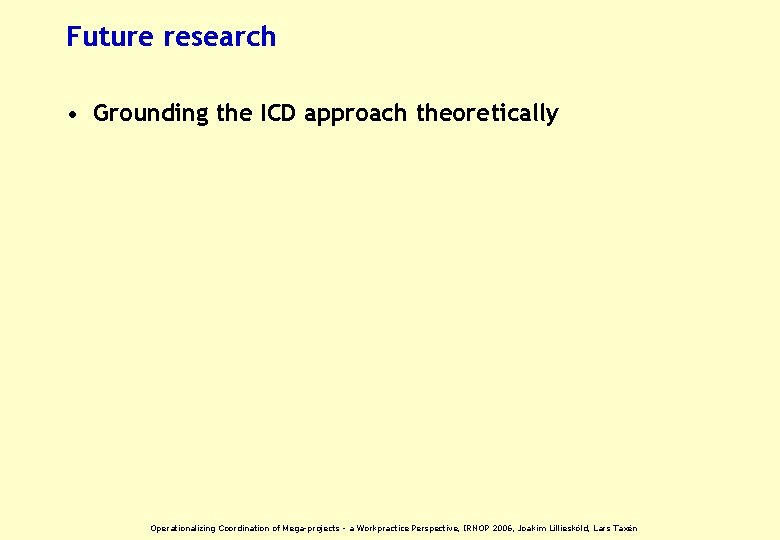 Future research

• Grounding the ICD approach theoretically

Operationalizing Coordination of Mega-projects - a Workpractice Perspective, IRNOP 2006, Joakim Lilliesköld, Lars Taxén